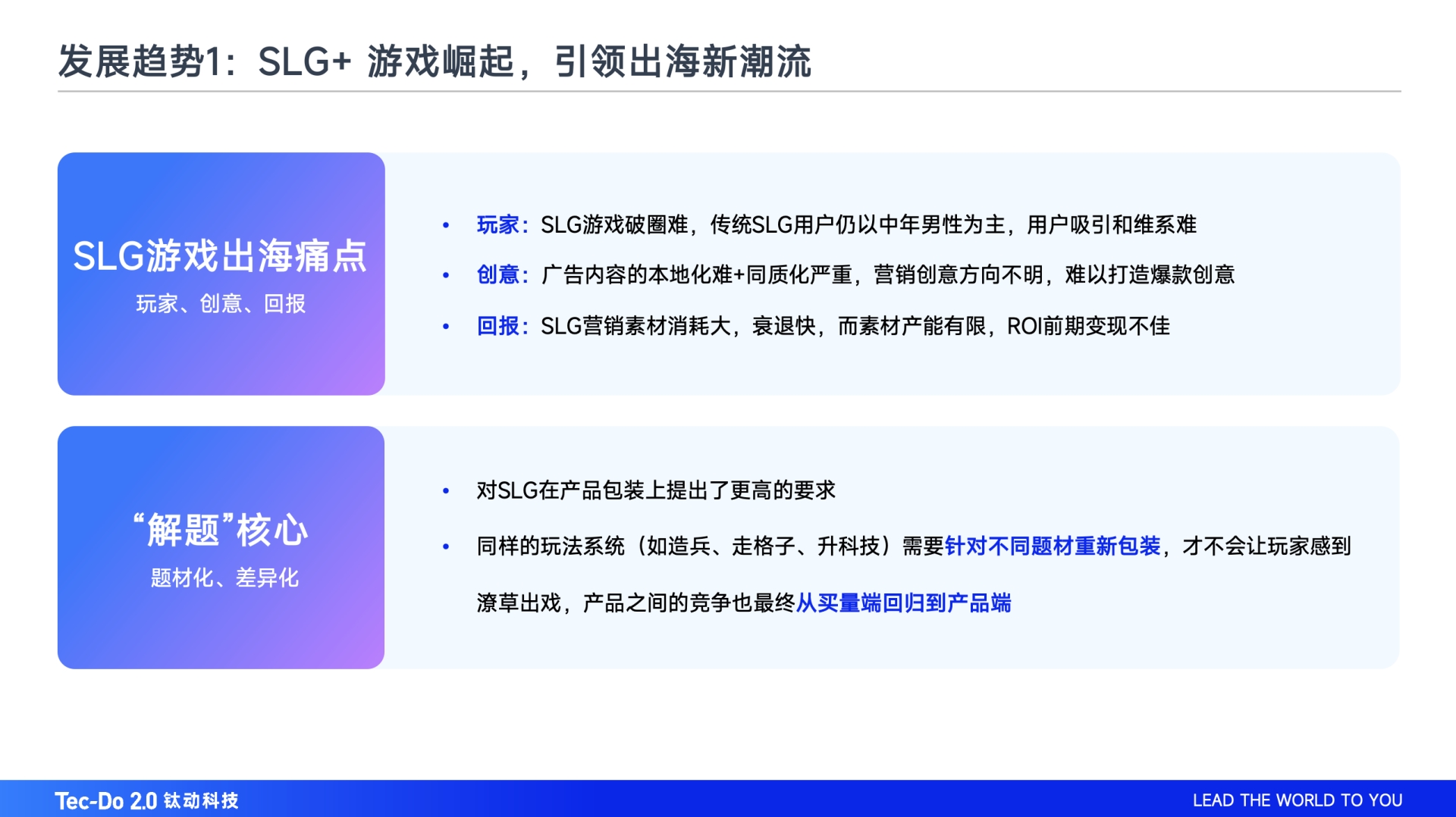 发展趋势1：SLG+ 游戏崛起，引领出海新潮流

SLG游戏出海痛点

玩家、创意、回报

• 玩家：SLG游戏破圈难，传统SLG用户仍以中年男性为主，用户吸引和维系难

• 创意：广告内容的本地化难+同质化严重，营销创意方向不明，难以打造爆款创意

• 回报：SLG营销素材消耗大，衰退快，而素材产能有限，ROI前期变现不佳

“解题”核心

题材化、差异化

• 对SLG在产品包装上提出了更高的要求

• 同样的玩法系统（如造兵、走格子、升科技）需要针对不同题材重新包装，才不会让玩家感到潦草出戏，产品之间的竞争也最终从买量端回归到产品端

Tec-Do 2.0 钛动科技

LEAD THE WORLD TO YOU